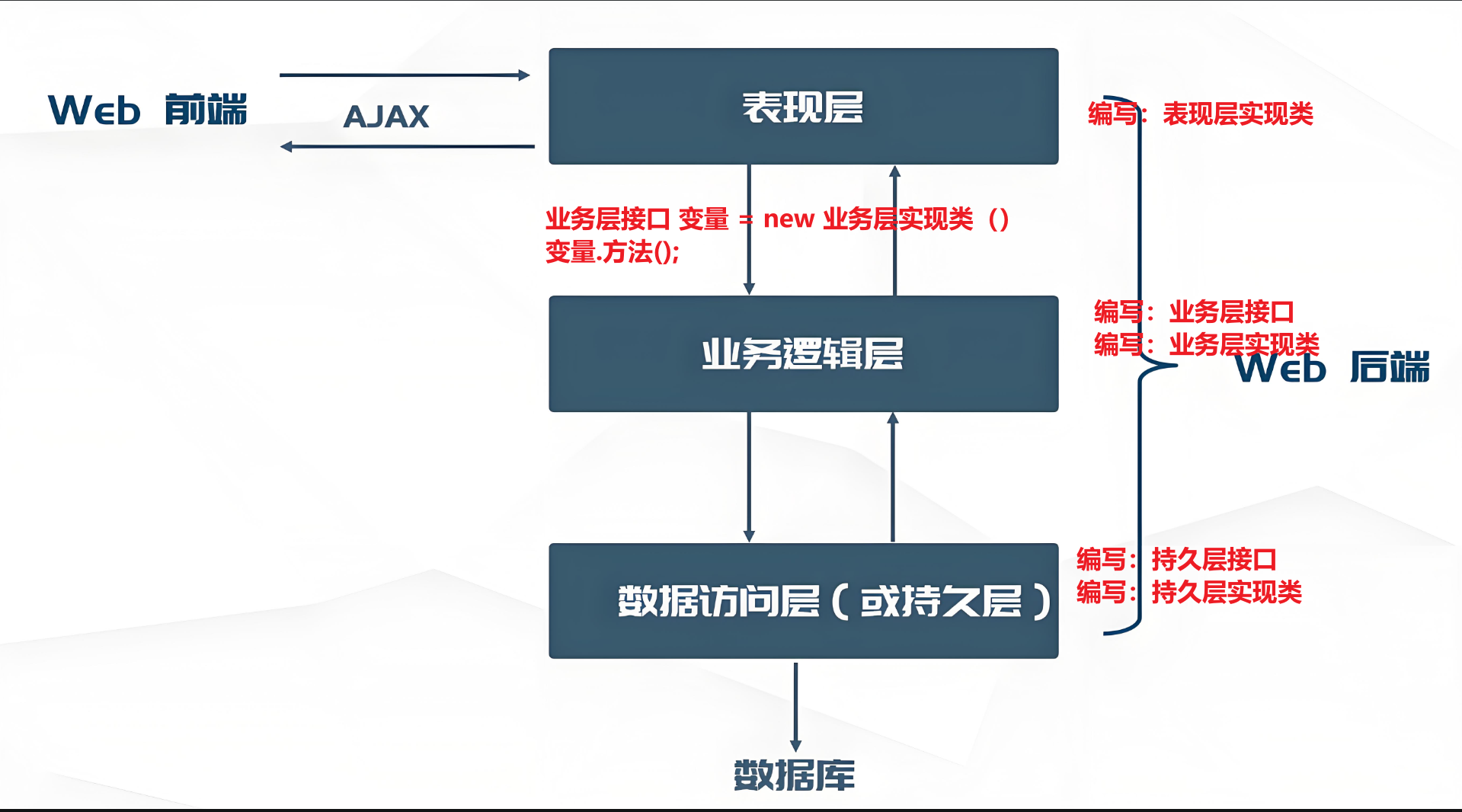 Web 前端

AJAX

表现层

编写：表现层实现类

业务层接口 变量 = new 业务层实现类（）
变量.方法();

业务逻辑层

编写：业务层接口
编写：业务层实现类

Web 后端

数据访问层（或持久层）

编写：持久层接口
编写：持久层实现类

数据库